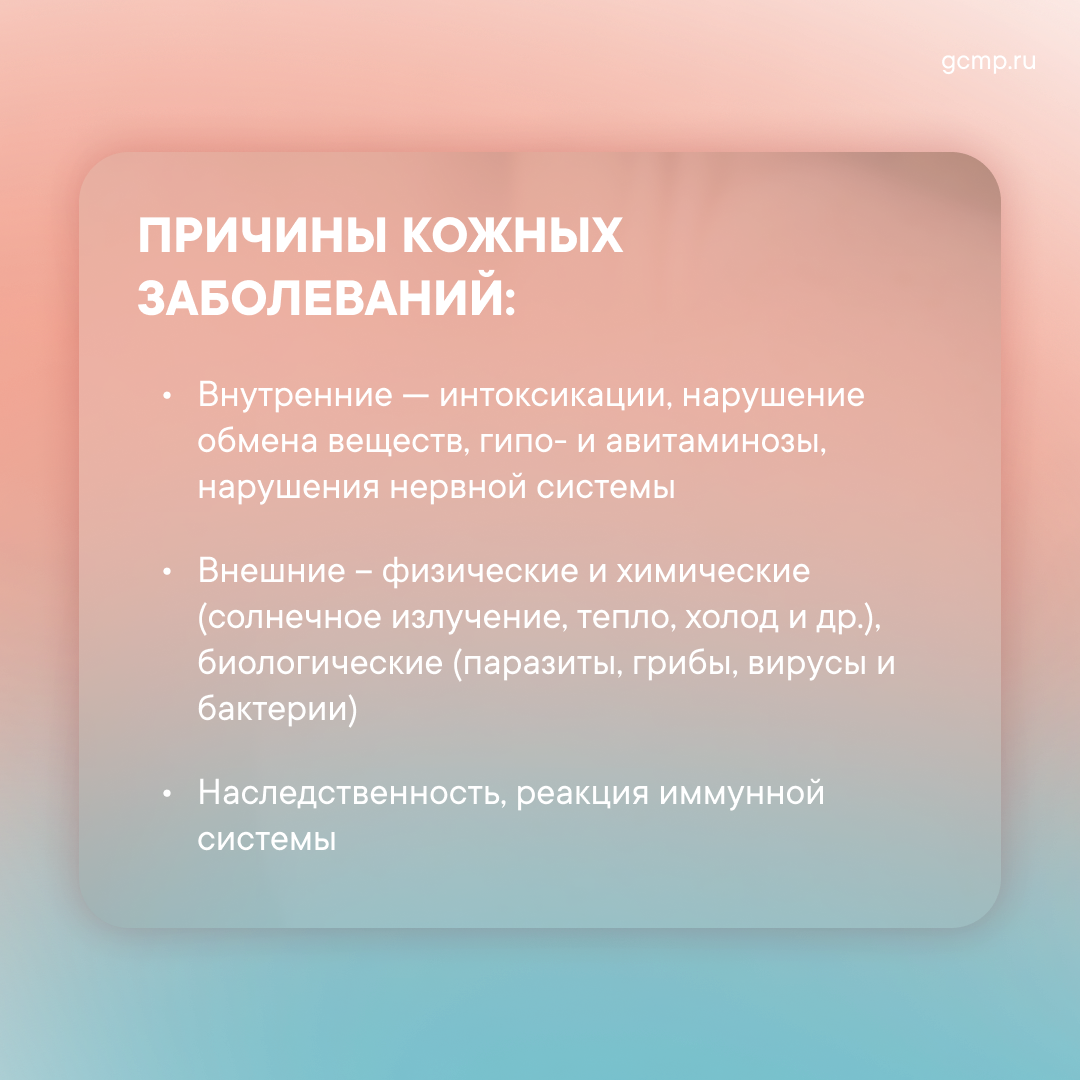 gcmp.ru

ПРИЧИНЫ КОЖНЫХ ЗАБОЛЕВАНИЙ:

• Внутренние — интоксикации, нарушение обмена веществ, гипо- и авитаминозы, нарушения нервной системы

• Внешние – физические и химические (солнечное излучение, тепло, холод и др.), биологические (паразиты, грибы, вирусы и бактерии)

• Наследственность, реакция иммунной системы